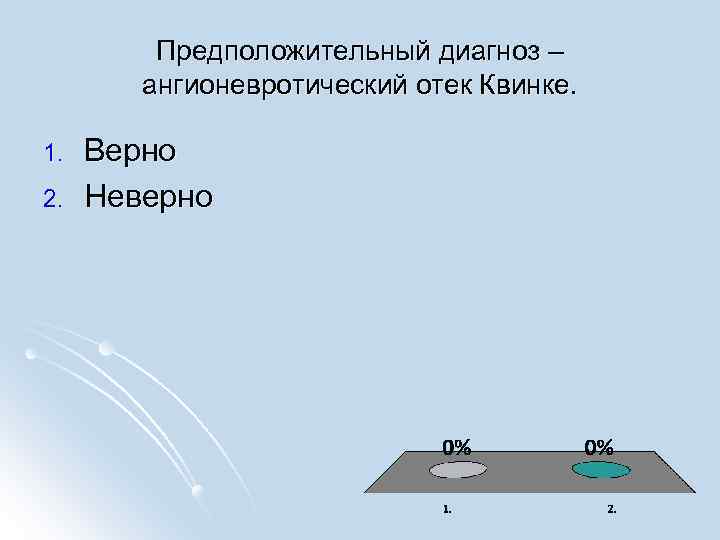 Предположительный диагноз – ангионевротический отек Квинке.

1. Верно
2. Неверно

0%
0%
1.
2.